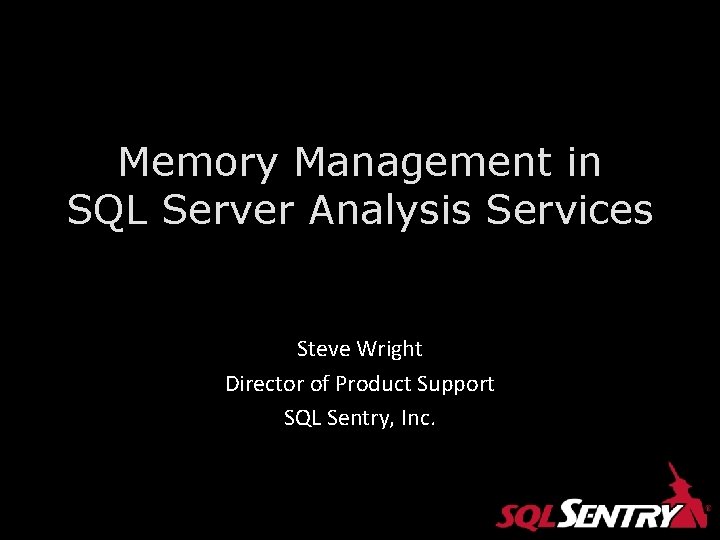 Memory Management in SQL Server Analysis Services

Steve Wright
Director of Product Support
SQL Sentry, Inc.

SQL SENTRY